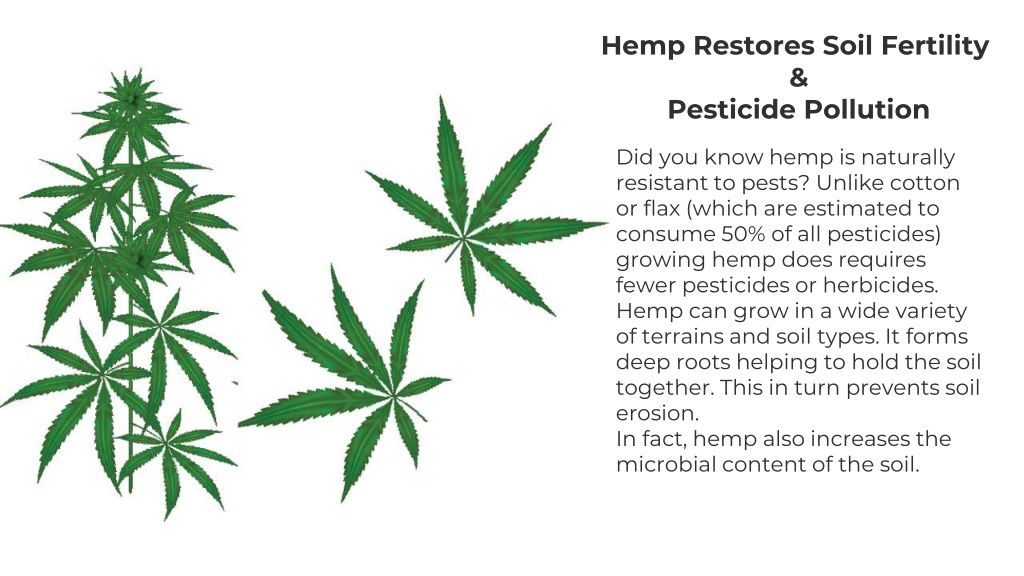 Hemp Restores Soil Fertility
&
Pesticide Pollution

Did you know hemp is naturally resistant to pests? Unlike cotton or flax (which are estimated to consume 50% of all pesticides) growing hemp does requires fewer pesticides or herbicides. Hemp can grow in a wide variety of terrains and soil types. It forms deep roots helping to hold the soil together. This in turn prevents soil erosion.
In fact, hemp also increases the microbial content of the soil.